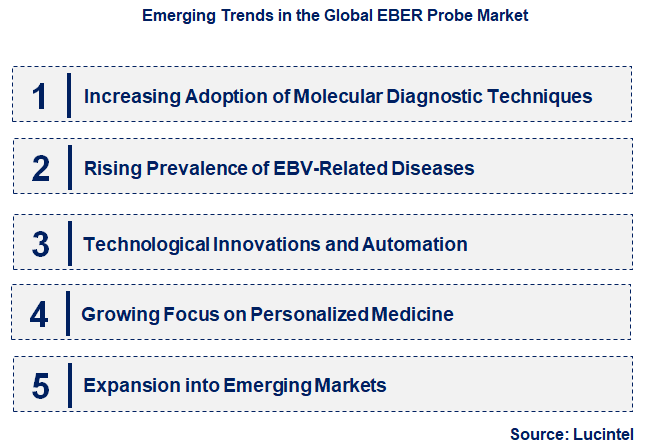 Emerging Trends in the Global EBER Probe Market

1 Increasing Adoption of Molecular Diagnostic Techniques

2 Rising Prevalence of EBV-Related Diseases

3 Technological Innovations and Automation

4 Growing Focus on Personalized Medicine

5 Expansion into Emerging Markets

Source: Lucintel